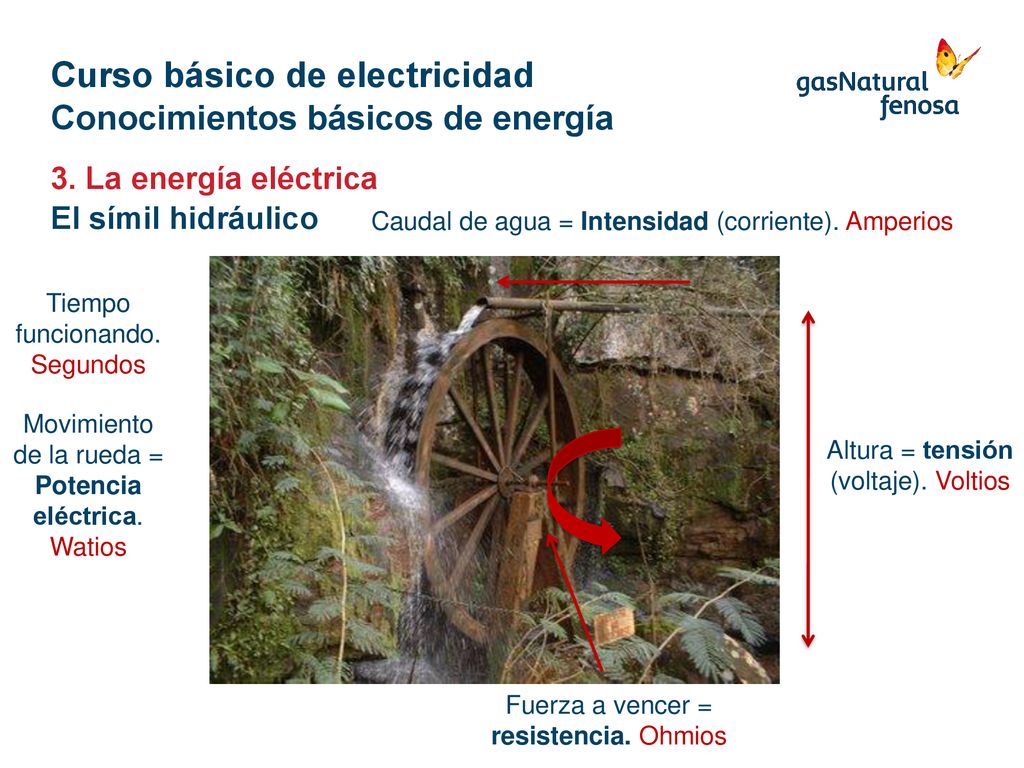 Curso básico de electricidad
Conocimientos básicos de energía

gasNatural fenosa

3. La energía eléctrica
El símil hidráulico

Caudal de agua = Intensidad (corriente). Amperios

Tiempo funcionando. Segundos

Movimiento de la rueda = Potencia eléctrica. Watios

Altura = tensión (voltaje). Voltios

Fuerza a vencer = resistencia. Ohmios